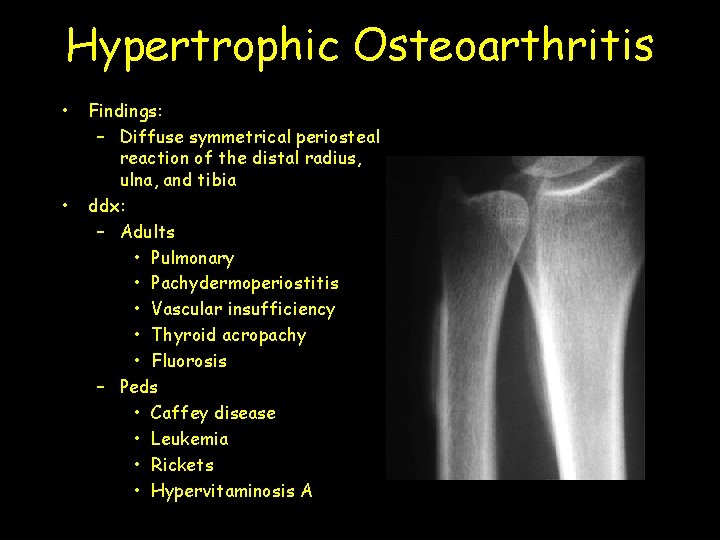 Hypertrophic Osteoarthritis

• Findings:
  – Diffuse symmetrical periosteal reaction of the distal radius, ulna, and tibia
• ddx:
  – Adults
    • Pulmonary
    • Pachydermoperiostitis
    • Vascular insufficiency
    • Thyroid acropachy
    • Fluorosis
  – Peds
    • Caffey disease
    • Leukemia
    • Rickets
    • Hypervitaminosis A